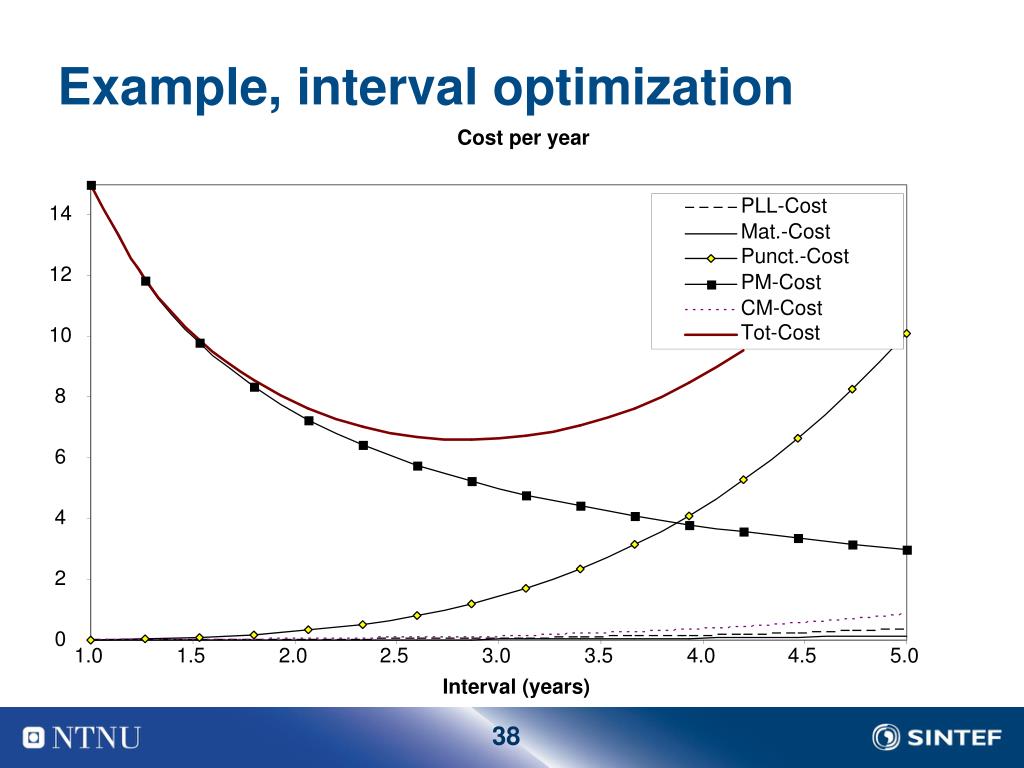 Example, interval optimization

Cost per year

PLL-Cost
Mat.-Cost
Punct.-Cost
PM-Cost
CM-Cost
Tot-Cost

14
12
10
8
6
4
2
0

1.0 1.5 2.0 2.5 3.0 3.5 4.0 4.5 5.0

Interval (years)

NTNU

38

SINTEF